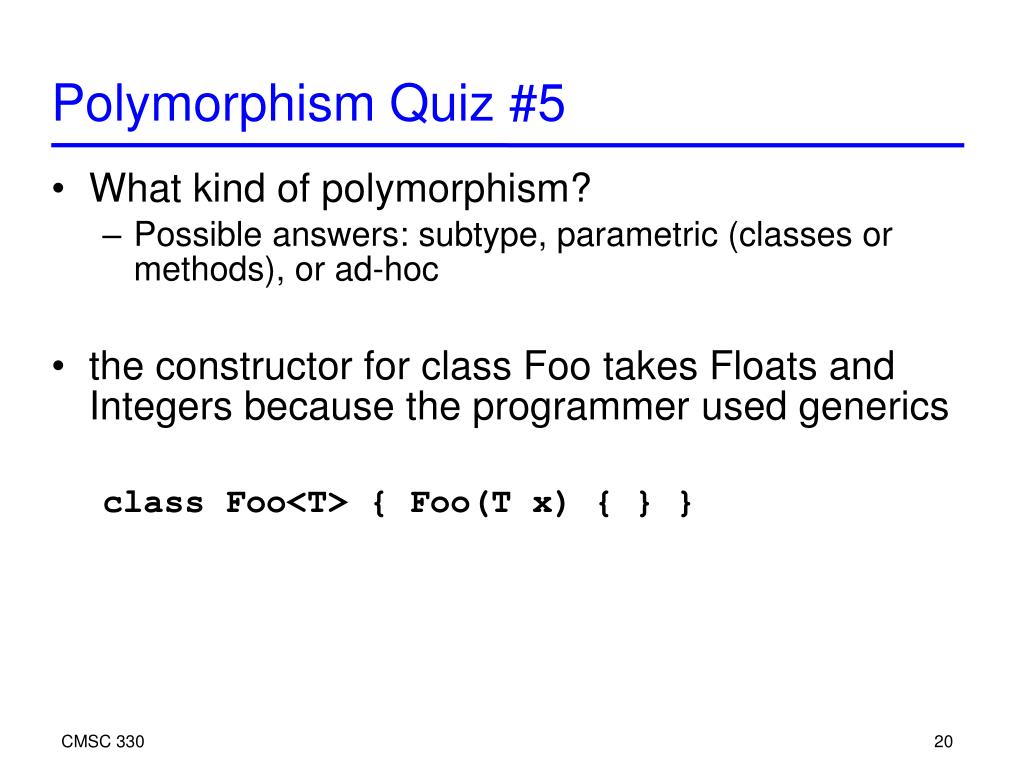 Polymorphism Quiz #5

• What kind of polymorphism?
– Possible answers: subtype, parametric (classes or methods), or ad-hoc

• the constructor for class Foo takes Floats and Integers because the programmer used generics

class Foo<T> { Foo(T x) { } }

CMSC 330

20